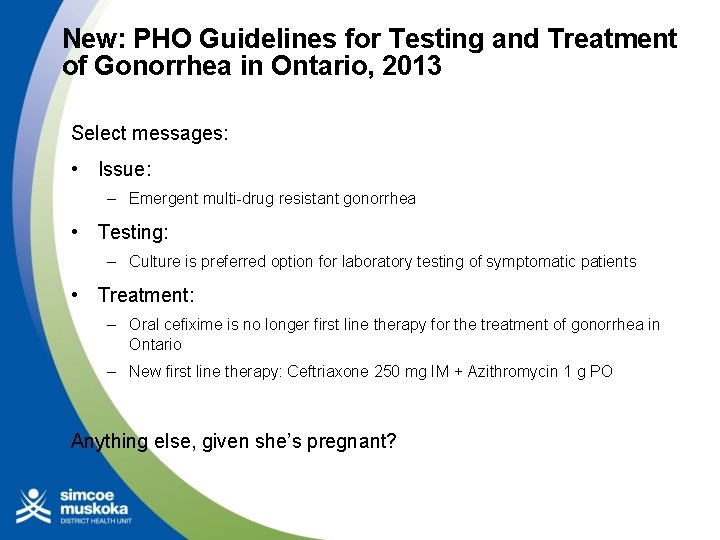 New: PHO Guidelines for Testing and Treatment of Gonorrhea in Ontario, 2013

Select messages:

• Issue:
 – Emergent multi-drug resistant gonorrhea

• Testing:
 – Culture is preferred option for laboratory testing of symptomatic patients

• Treatment:
 – Oral cefixime is no longer first line therapy for the treatment of gonorrhea in Ontario
 – New first line therapy: Ceftriaxone 250 mg IM + Azithromycin 1 g PO

Anything else, given she's pregnant?

simcoe muskoka
DISTRICT HEALTH UNIT